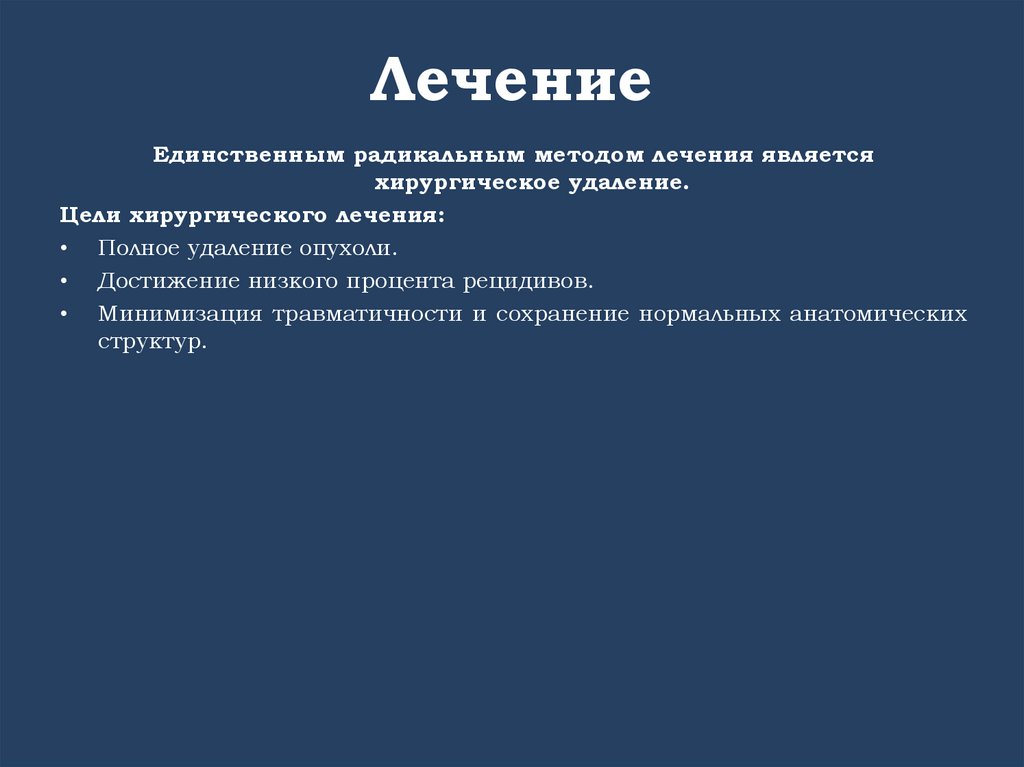 Лечение

Единственным радикальным методом лечения является хирургическое удаление.

Цели хирургического лечения:

• Полное удаление опухоли.
• Достижение низкого процента рецидивов.
• Минимизация травматичности и сохранение нормальных анатомических структур.